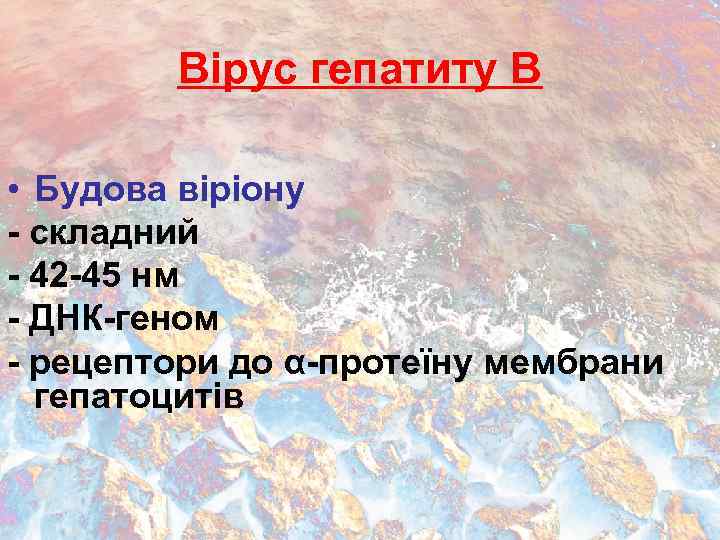 Вірус гепатиту В

• Будова віріону
- складний
- 42-45 нм
- ДНК-геном
- рецептори до α-протеїну мембрани гепатоцитів